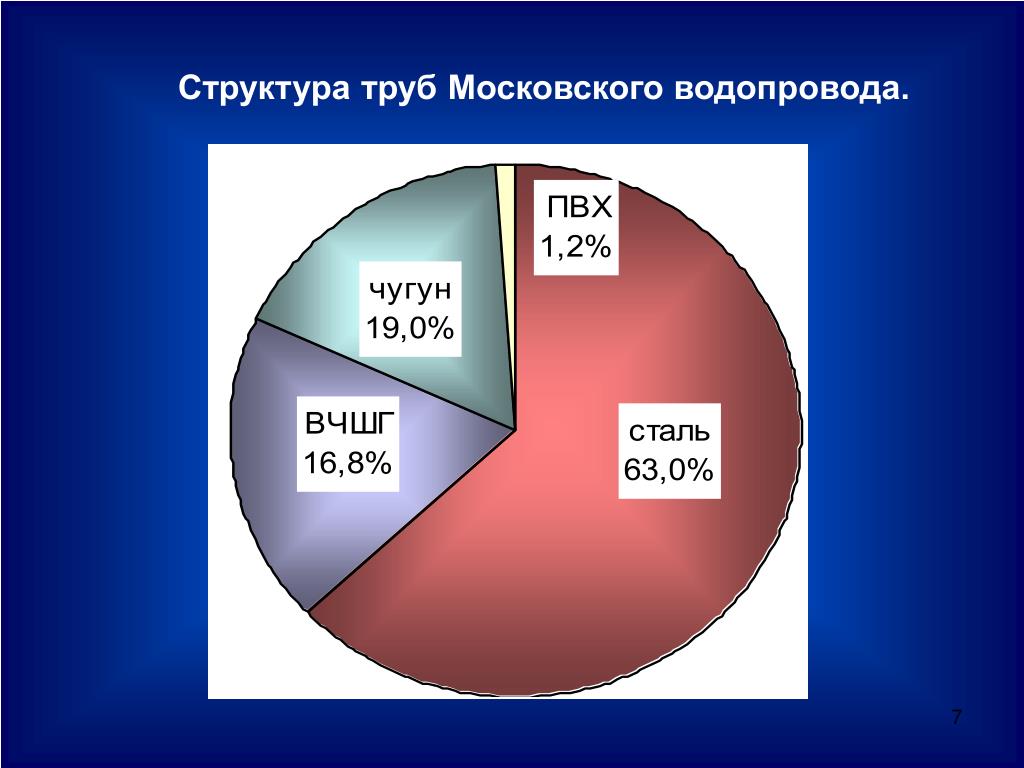 Структура труб Московского водопровода.

ПВХ
1,2%

чугун
19,0%

ВЧШГ
16,8%

сталь
63,0%

7